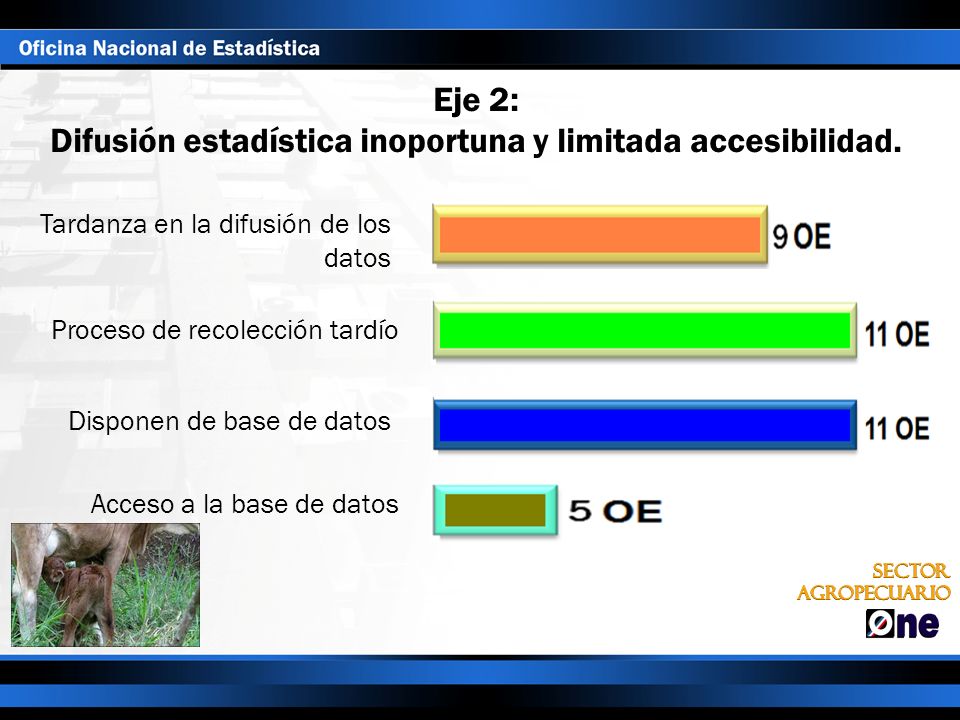 Oficina Nacional de Estadística

Eje 2:
Difusión estadística inoportuna y limitada accesibilidad.

Tardanza en la difusión de los datos
9 OE

Proceso de recolección tardío
11 OE

Disponen de base de datos
11 OE

Acceso a la base de datos
5 OE

SECTOR AGROPECUARIO
One